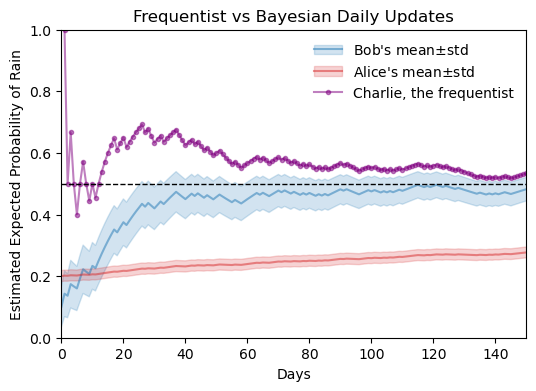 Frequentist vs Bayesian Daily Updates

Bob's mean±std
Alice's mean±std
Charlie, the frequentist

Estimated Expected Probability of Rain

1.0
0.8
0.6
0.4
0.2
0.0

0
20
40
60
80
100
120
140

Days